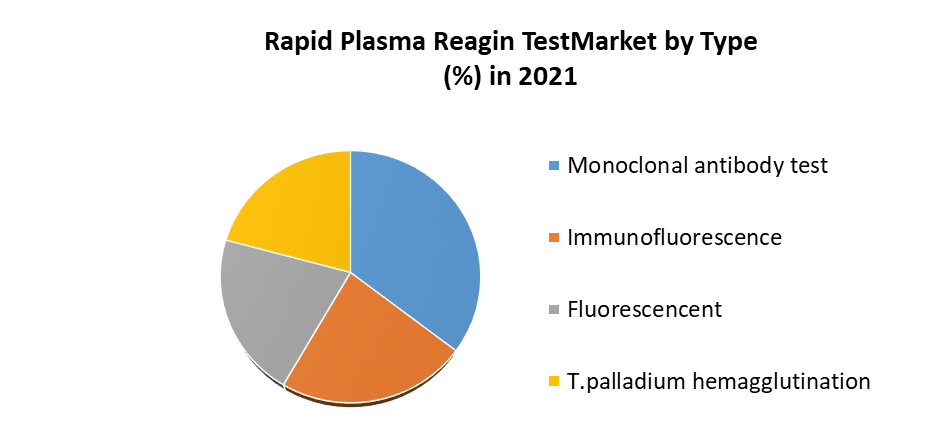 Rapid Plasma Reagin TestMarket by Type
(%) in 2021

Monoclonal antibody test
Immunofluorescence
Fluorescencent
T.palladium hemagglutination